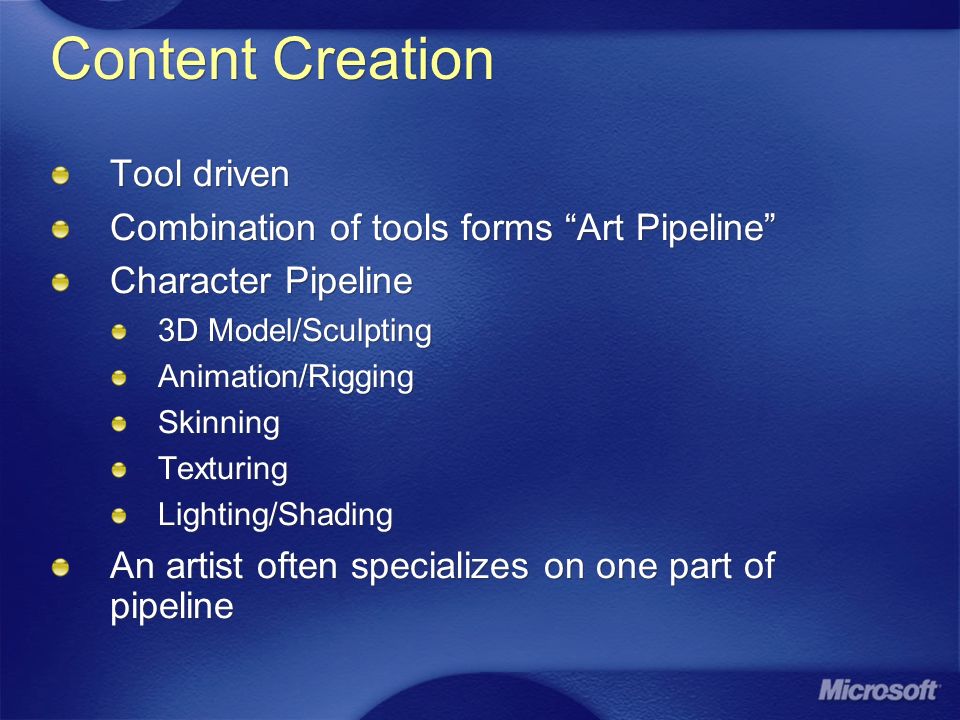 Content Creation

Tool driven

Combination of tools forms “Art Pipeline”

Character Pipeline

3D Model/Sculpting

Animation/Rigging

Skinning

Texturing

Lighting/Shading

An artist often specializes on one part of pipeline

Microsoft